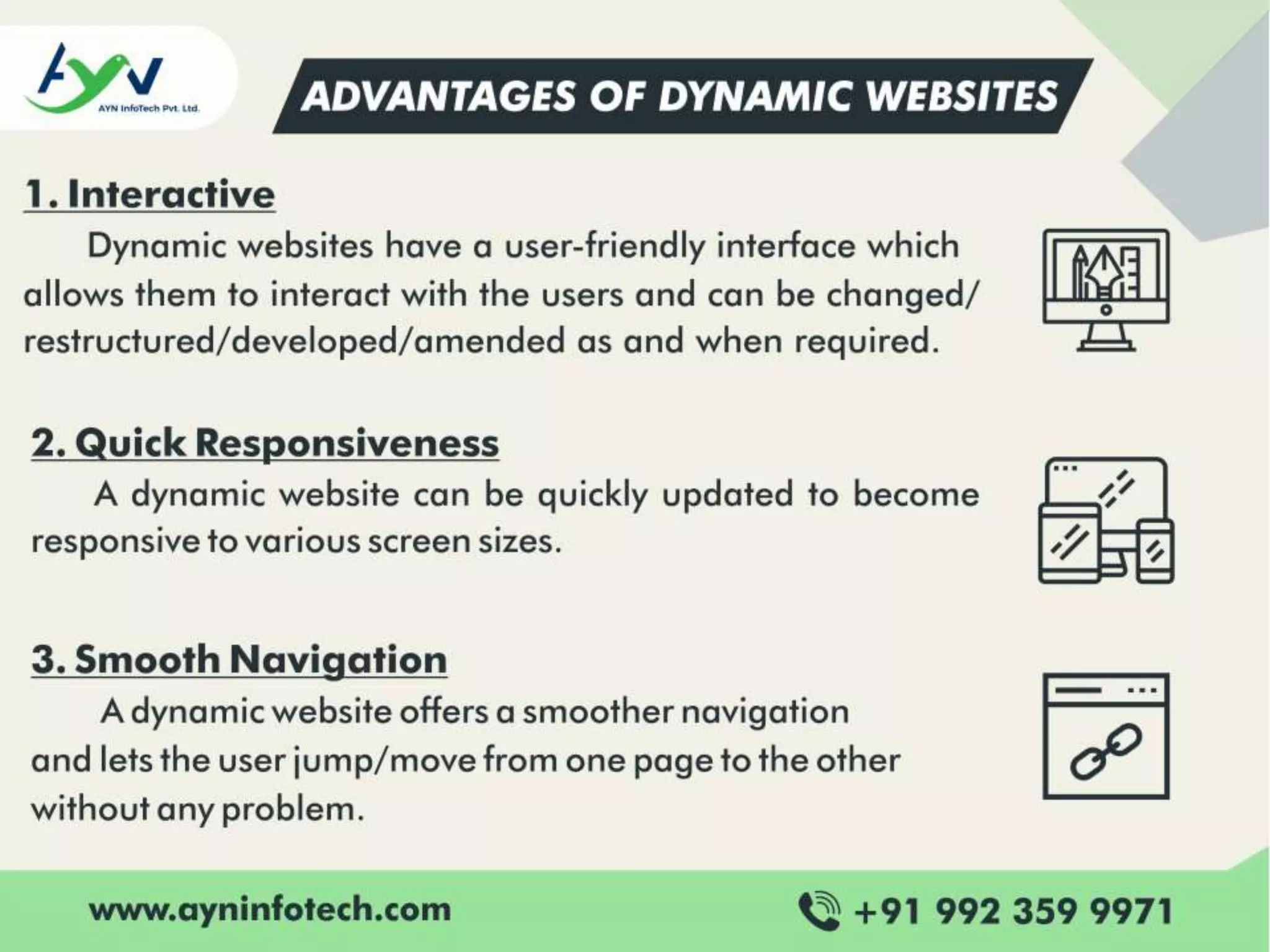 AYN
AYN InfoTech Pvt. Ltd.

ADVANTAGES OF DYNAMIC WEBSITES

1. Interactive

Dynamic websites have a user-friendly interface which allows them to interact with the users and can be changed/ restructured/developed/amended as and when required.

2. Quick Responsiveness

A dynamic website can be quickly updated to become responsive to various screen sizes.

3. Smooth Navigation

A dynamic website offers a smoother navigation and lets the user jump/move from one page to the other without any problem.

www.ayninfotech.com

+91 992 359 9971